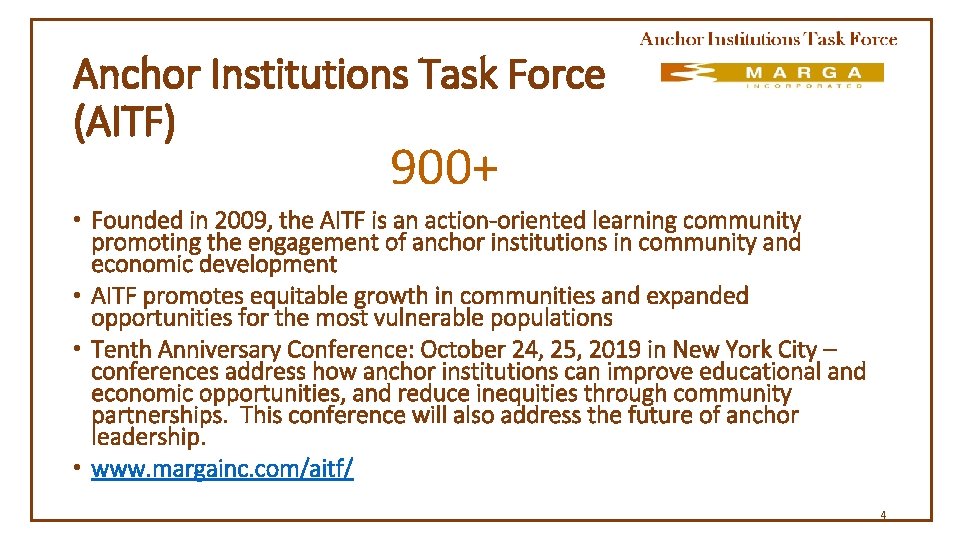 Anchor Institutions Task Force

MARGA
INCORPORATED

Anchor Institutions Task Force (AITF)

900+

• Founded in 2009, the AITF is an action-oriented learning community promoting the engagement of anchor institutions in community and economic development

• AITF promotes equitable growth in communities and expanded opportunities for the most vulnerable populations

• Tenth Anniversary Conference: October 24, 25, 2019 in New York City – conferences address how anchor institutions can improve educational and economic opportunities, and reduce inequities through community partnerships. This conference will also address the future of anchor leadership.

• www.margainc.com/aitf/

4